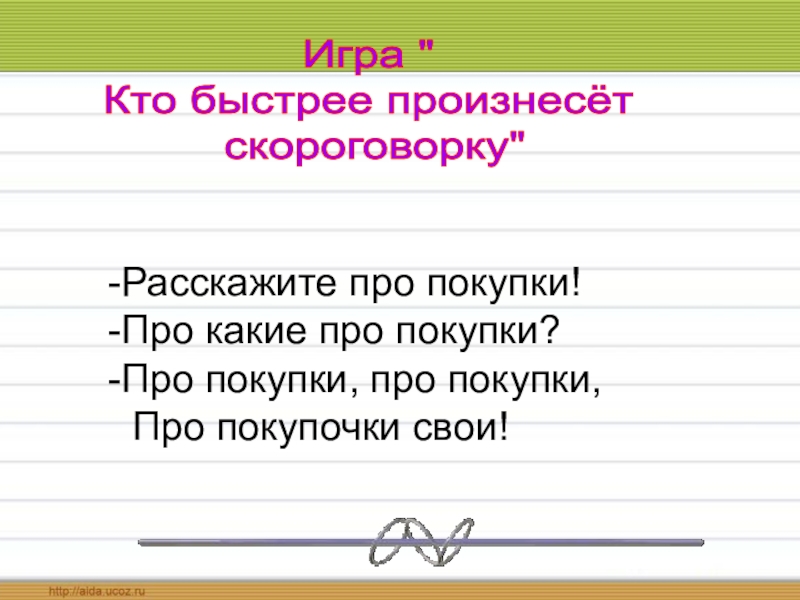 Игра "
Кто быстрее произнесёт скороговорку"

-Расскажите про покупки!
-Про какие про покупки?
-Про покупки, про покупки,
Про покупочки свои!

http://aida.ucoz.ru